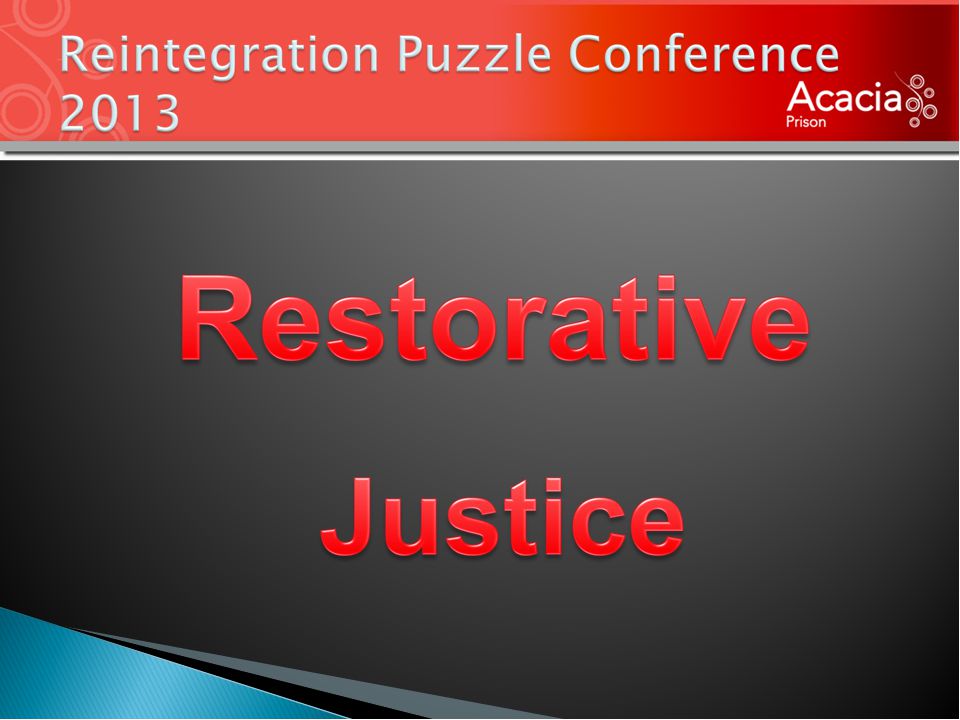 Reintegration Puzzle Conference 2013

Acacia
Prison

Restorative

Justice